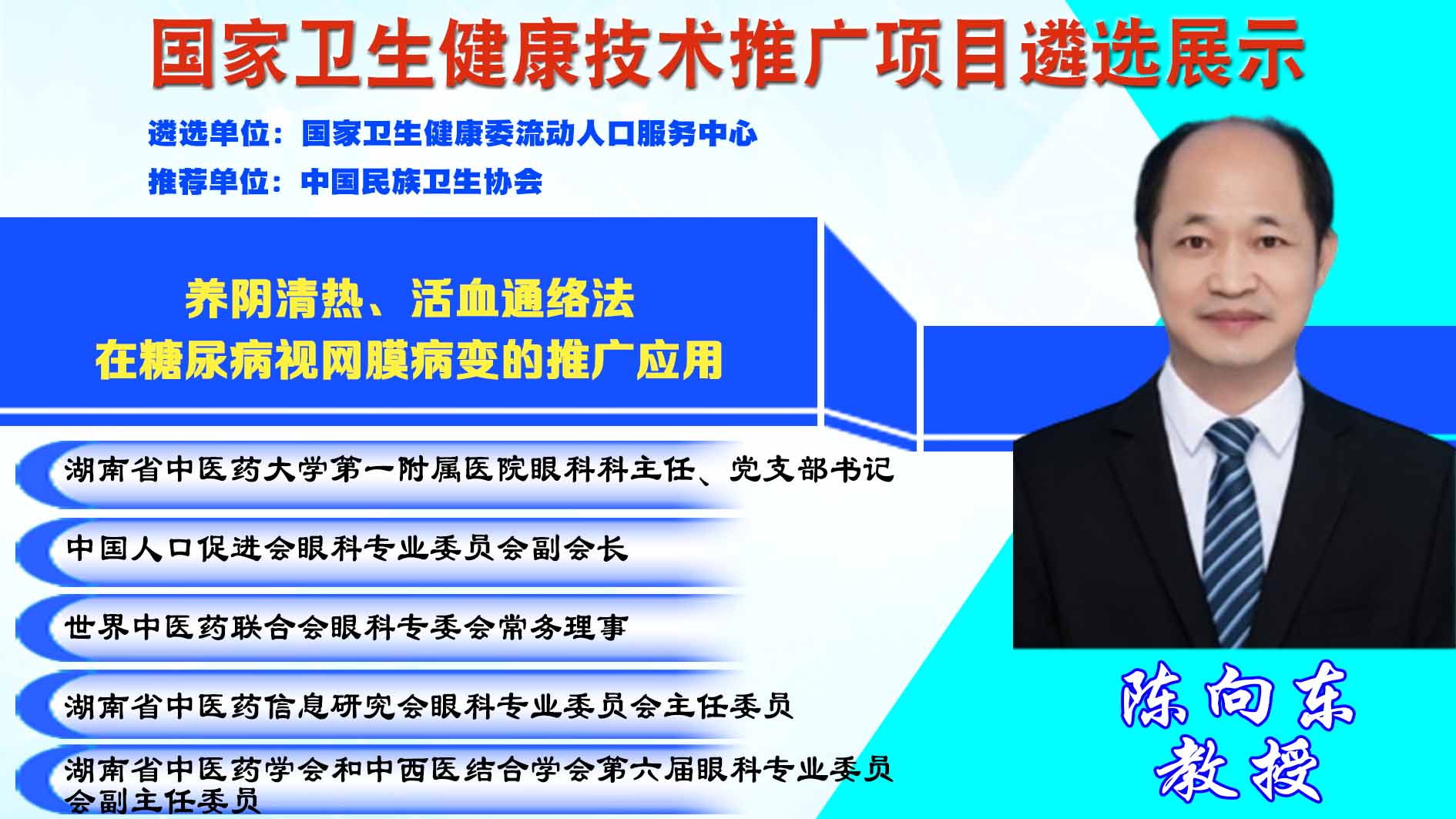 国家卫生健康技术推广项目遴选展示

遴选单位：国家卫生健康委流动人口服务中心
推荐单位：中国民族卫生协会

养阴清热、活血通络法
在糖尿病视网膜病变的推广应用

湖南省中医药大学第一附属医院眼科科主任、党支部书记

中国人口促进会眼科专业委员会副会长

世界中医药联合会眼科专委会常务理事

湖南省中医药信息研究会眼科专业委员会主任委员

湖南省中医药学会和中西医结合学会第六届眼科专业委员会副主任委员

陈向东
教授